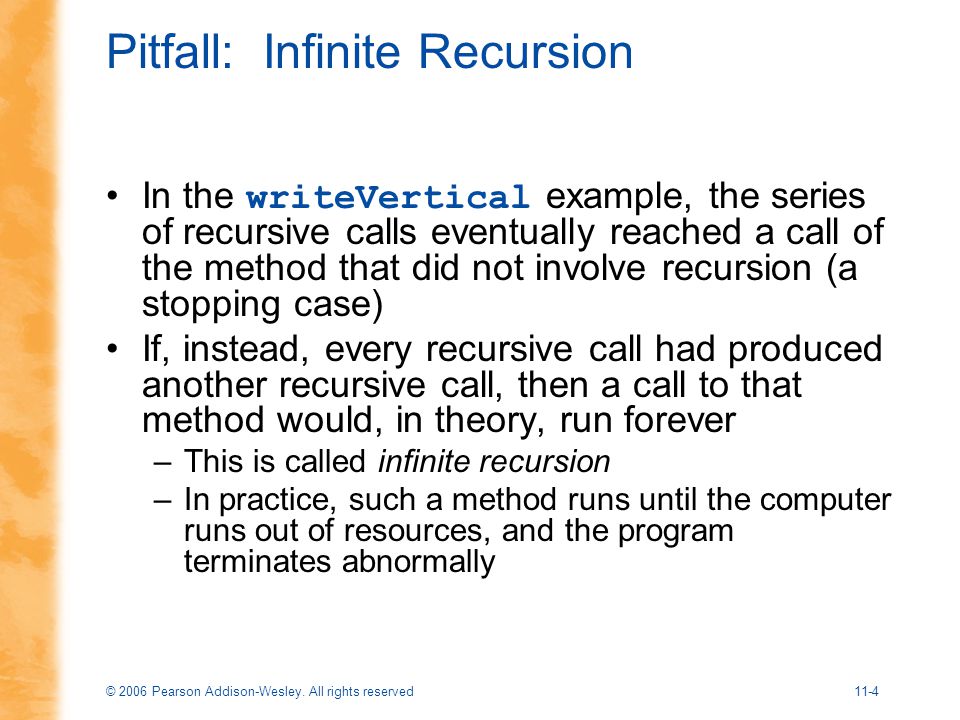 Pitfall: Infinite Recursion

• In the writeVertical example, the series of recursive calls eventually reached a call of the method that did not involve recursion (a stopping case)

• If, instead, every recursive call had produced another recursive call, then a call to that method would, in theory, run forever

– This is called infinite recursion

– In practice, such a method runs until the computer runs out of resources, and the program terminates abnormally

© 2006 Pearson Addison-Wesley. All rights reserved

11-4